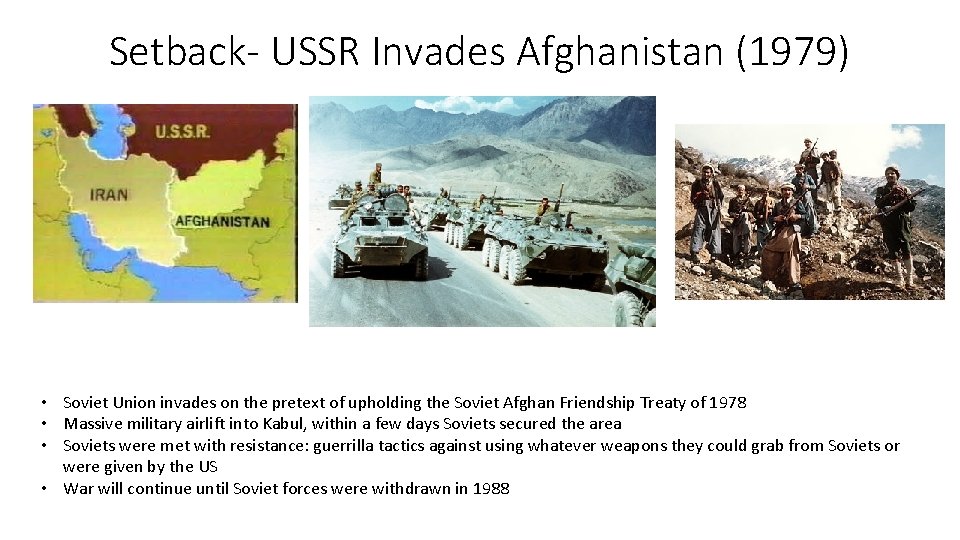 Setback- USSR Invades Afghanistan (1979)

U.S.S.R.

IRAN

AFGHANISTAN

• Soviet Union invades on the pretext of upholding the Soviet Afghan Friendship Treaty of 1978
• Massive military airlift into Kabul, within a few days Soviets secured the area
• Soviets were met with resistance: guerrilla tactics against using whatever weapons they could grab from Soviets or were given by the US
• War will continue until Soviet forces were withdrawn in 1988